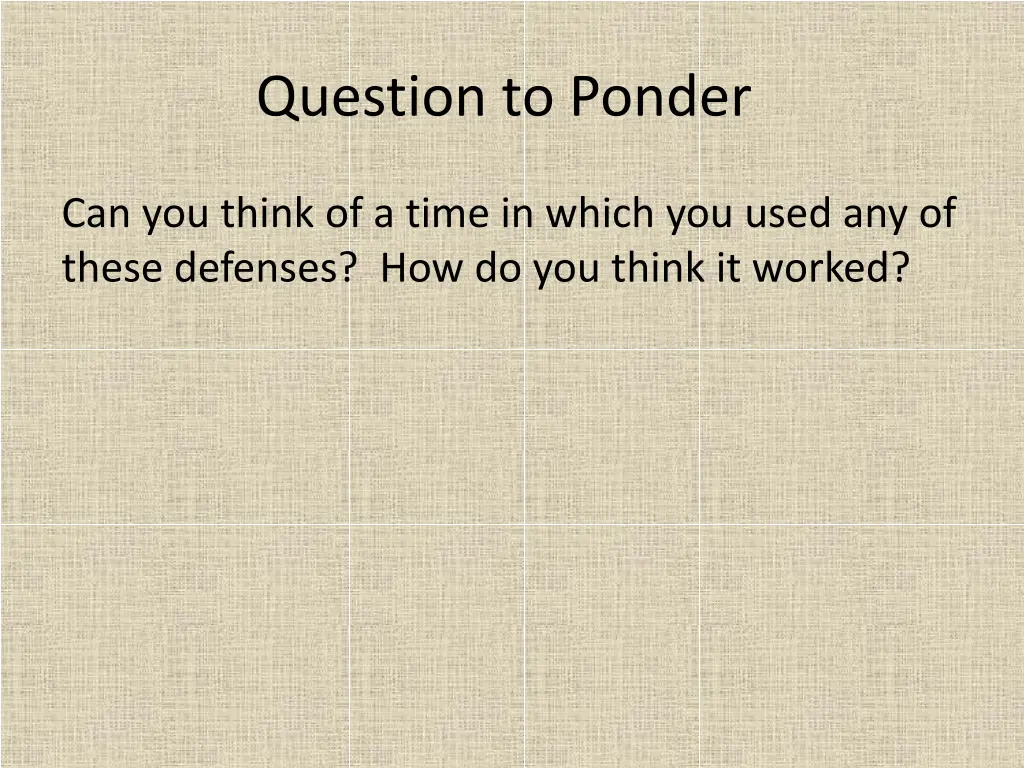 Question to Ponder

Can you think of a time in which you used any of these defenses?  How do you think it worked?